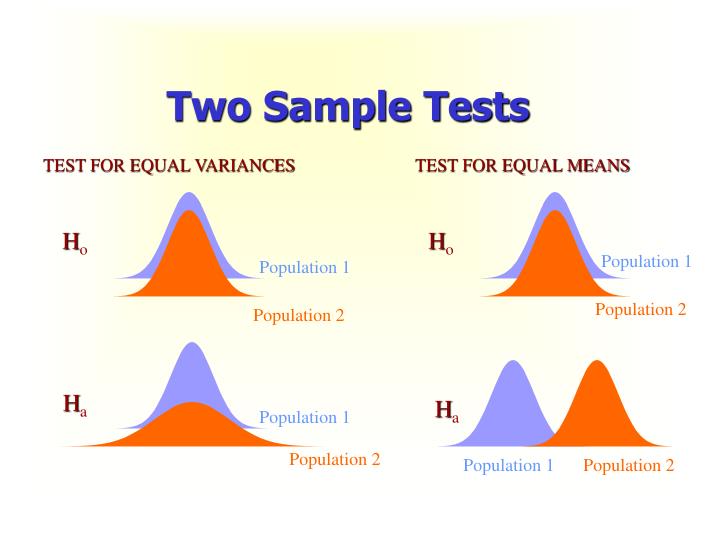 Two Sample Tests

TEST FOR EQUAL VARIANCES

$H_o$

Population 1

Population 2

$H_a$

Population 1

Population 2

TEST FOR EQUAL MEANS

$H_o$

Population 1

Population 2

$H_a$

Population 1

Population 2